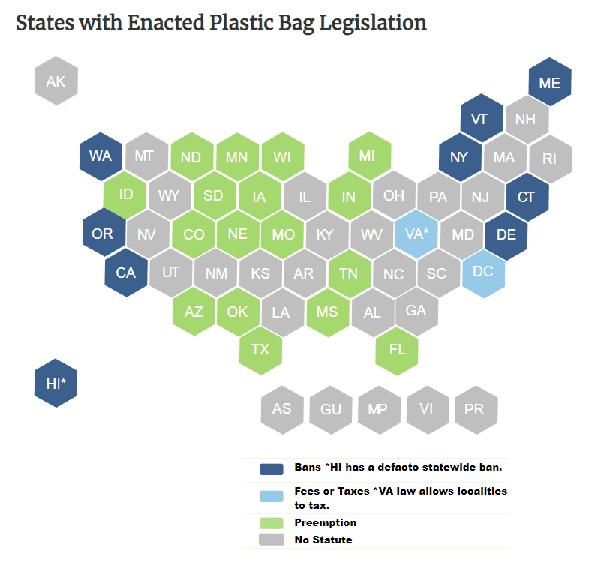 States with Enacted Plastic Bag Legislation

AK

ME

VT NH

WA MT ND MN WI MI NY MA RI

ID WY SD IA IL IN OH PA NJ CT

OR NV CO NE MO KY WV VA* MD DE

CA UT NM KS AR TN NC SC DC

AZ OK LA MS AL GA

TX FL

HI*

AS GU MP VI PR

Bans *HI has a defacto statewide ban.

Fees or Taxes *VA law allows localities to tax.

Preemption

No Statute